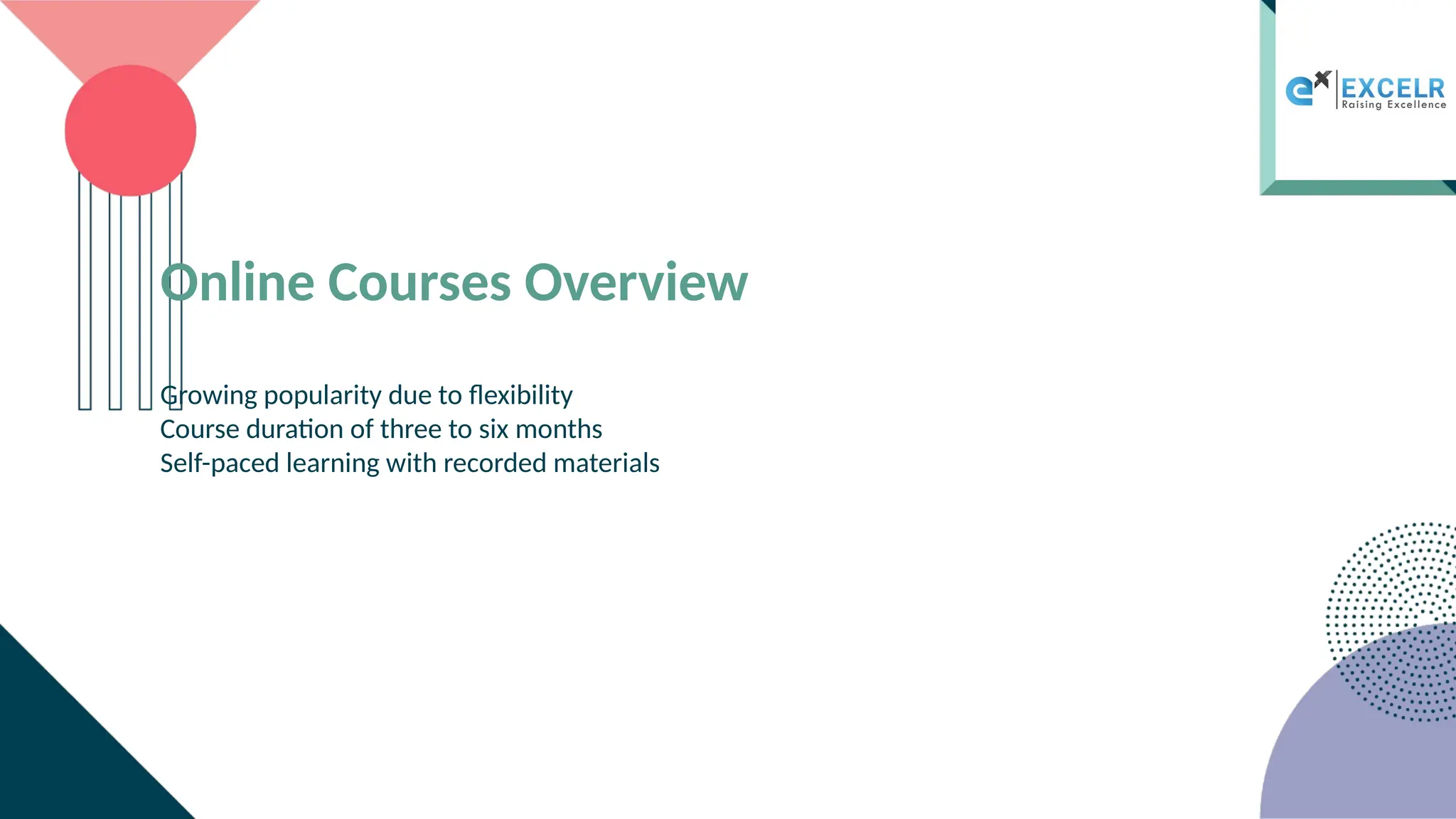 EXCELR
Raising Excellence

Online Courses Overview

Growing popularity due to flexibility
Course duration of three to six months
Self-paced learning with recorded materials